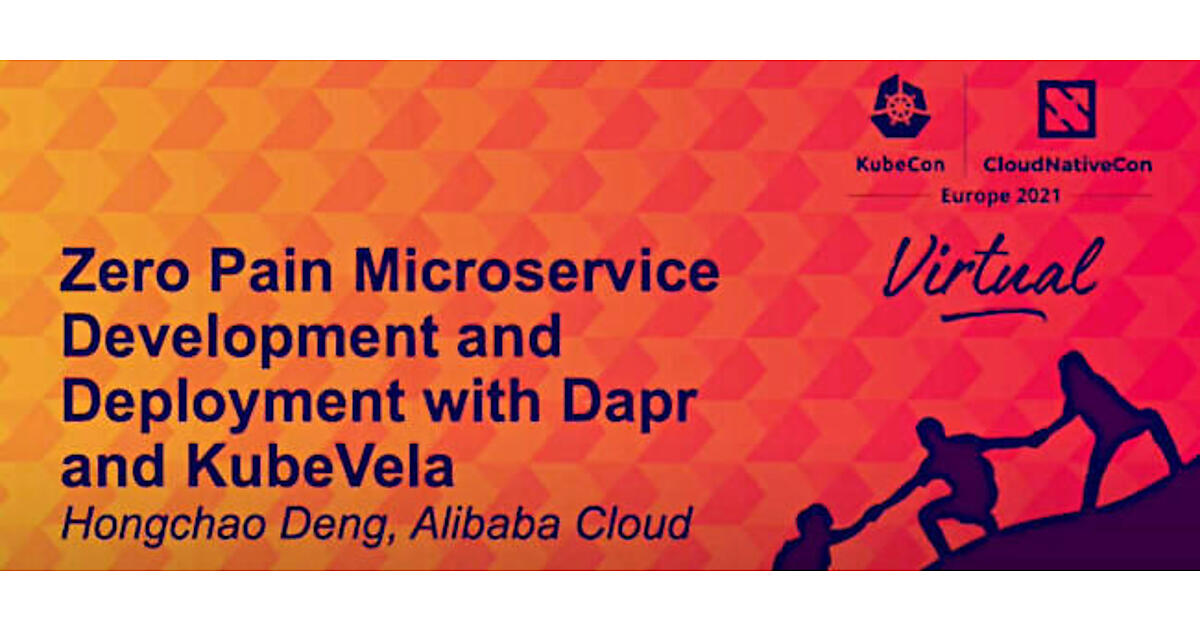 KubeCon CloudNativeCon
Europe 2021

Virtual

Zero Pain Microservice Development and Deployment with Dapr and KubeVela

Hongchao Deng, Alibaba Cloud